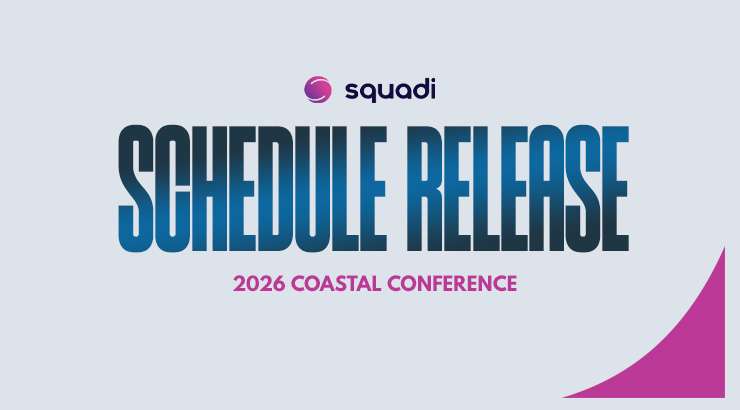 squadi

SCHEDULE RELEASE

2026 COASTAL CONFERENCE